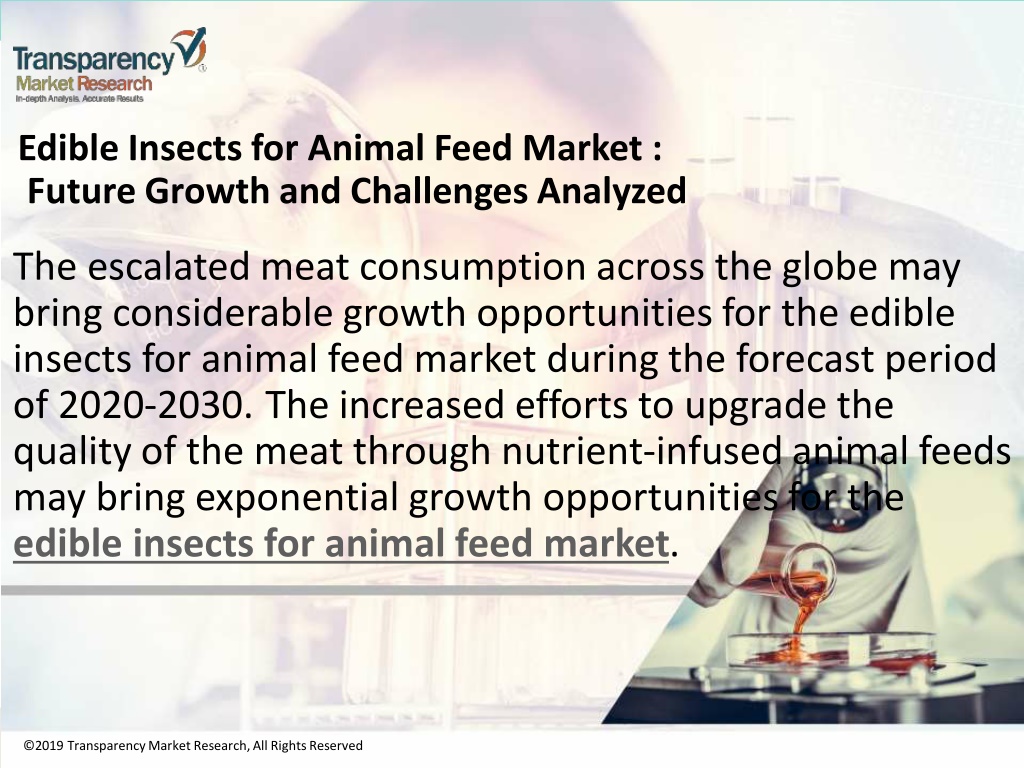 Transparency Market Research
In-depth Analysis. Accurate Results

Edible Insects for Animal Feed Market :
Future Growth and Challenges Analyzed

The escalated meat consumption across the globe may bring considerable growth opportunities for the edible insects for animal feed market during the forecast period of 2020-2030. The increased efforts to upgrade the quality of the meat through nutrient-infused animal feeds may bring exponential growth opportunities for the edible insects for animal feed market.

©2019 Transparency Market Research, All Rights Reserved